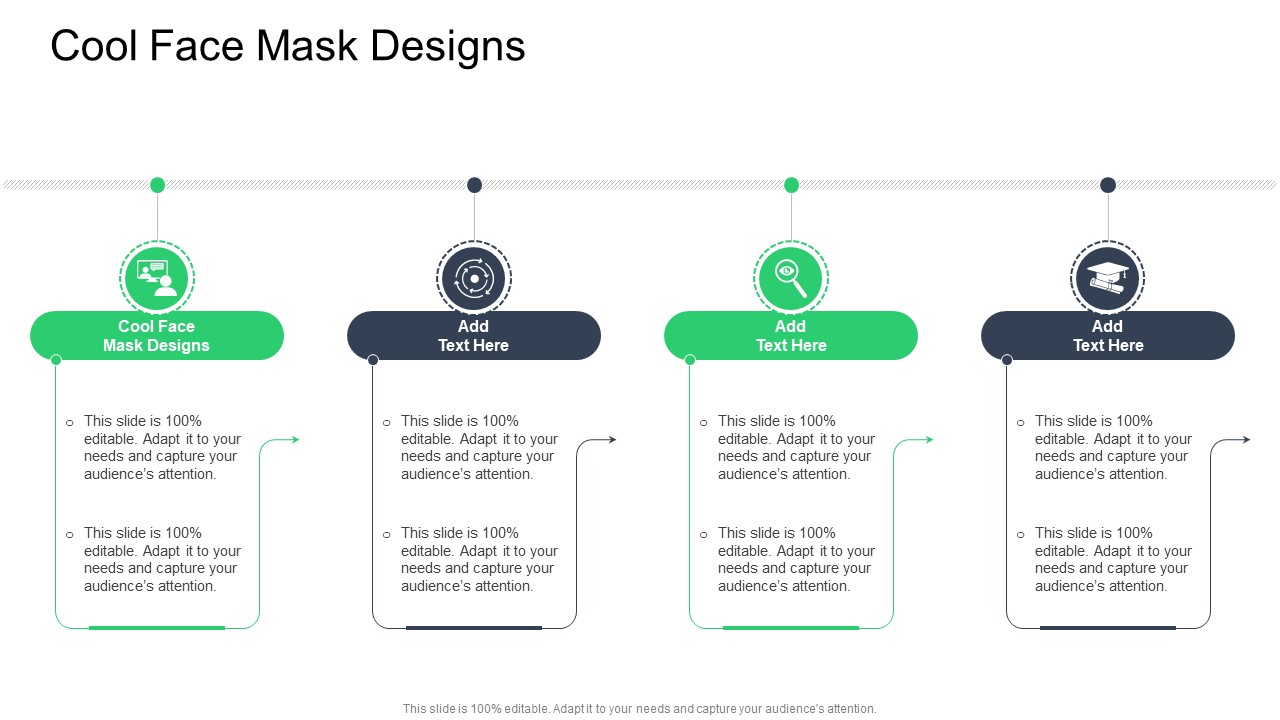 Cool Face Mask Designs

Cool Face Mask Designs

o This slide is 100% editable. Adapt it to your needs and capture your audience's attention.

o This slide is 100% editable. Adapt it to your needs and capture your audience's attention.

Add Text Here

o This slide is 100% editable. Adapt it to your needs and capture your audience's attention.

o This slide is 100% editable. Adapt it to your needs and capture your audience's attention.

Add Text Here

o This slide is 100% editable. Adapt it to your needs and capture your audience's attention.

o This slide is 100% editable. Adapt it to your needs and capture your audience's attention.

Add Text Here

o This slide is 100% editable. Adapt it to your needs and capture your audience's attention.

o This slide is 100% editable. Adapt it to your needs and capture your audience's attention.

This slide is 100% editable. Adapt it to your needs and capture your audience's attention.